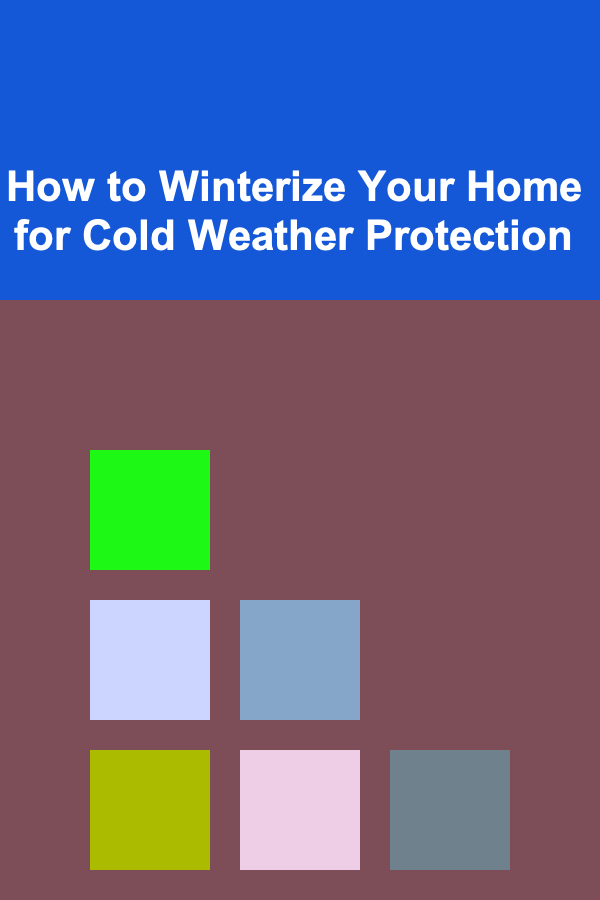 How to Winterize Your Home for Cold Weather Protection